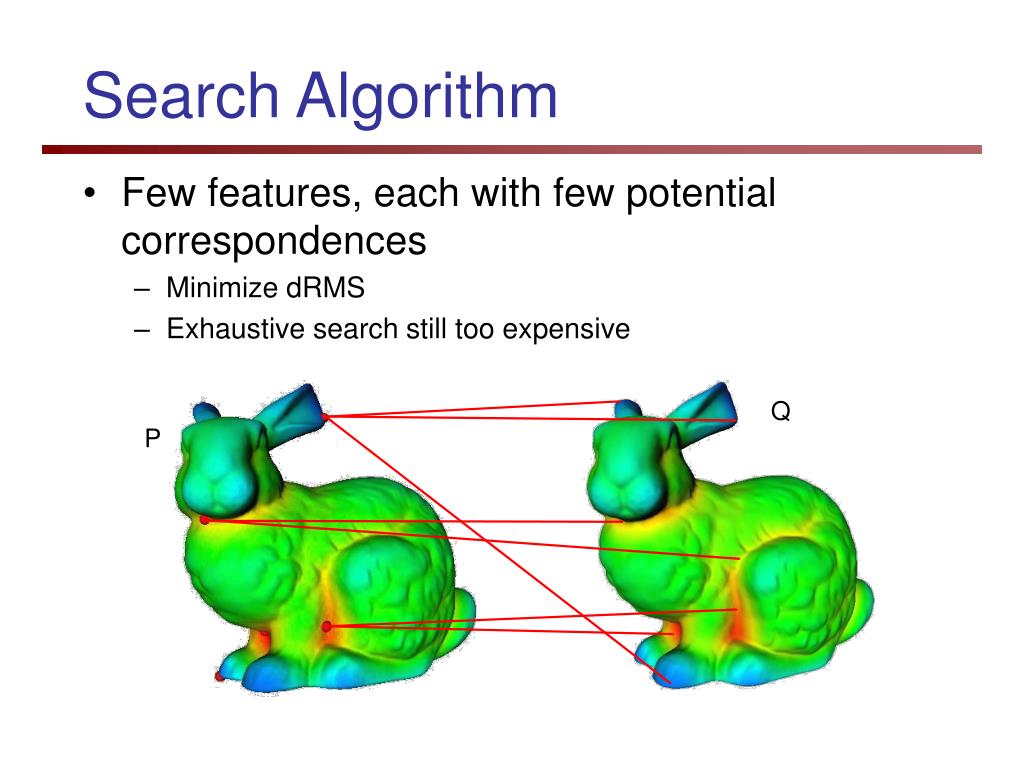 Search Algorithm

• Few features, each with few potential correspondences
– Minimize dRMS
– Exhaustive search still too expensive

P

Q